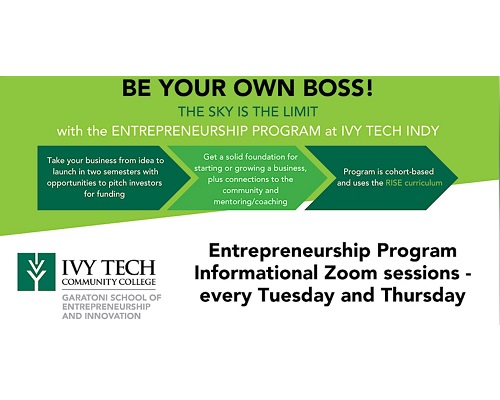 BE YOUR OWN BOSS!

THE SKY IS THE LIMIT

with the ENTREPRENEURSHIP PROGRAM at IVY TECH INDY

Take your business from idea to launch in two semesters with opportunities to pitch investors for funding

Get a solid foundation for starting or growing a business, plus connections to the community and mentoring/coaching

Program is cohort-based and uses the RISE curriculum

IVY TECH
COMMUNITY COLLEGE
GARATONI SCHOOL OF ENTREPRENEURSHIP AND INNOVATION

Entrepreneurship Program Informational Zoom sessions - every Tuesday and Thursday